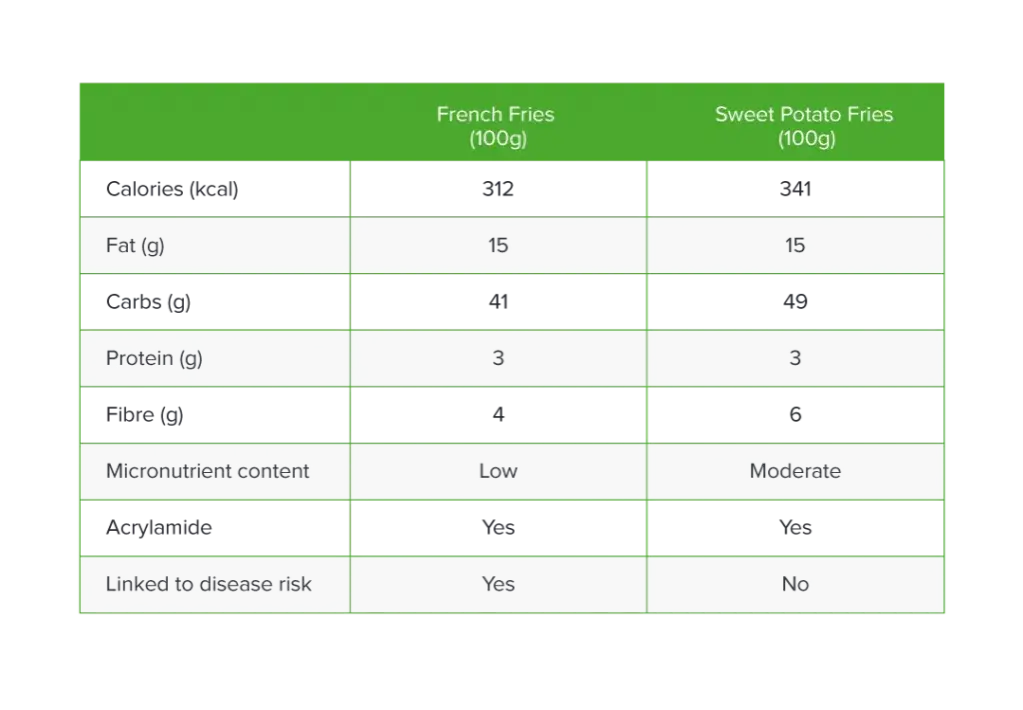 | | French Fries (100g) | Sweet Potato Fries (100g) |
|---|---|---|
| Calories (kcal) | 312 | 341 |
| Fat (g) | 15 | 15 |
| Carbs (g) | 41 | 49 |
| Protein (g) | 3 | 3 |
| Fibre (g) | 4 | 6 |
| Micronutrient content | Low | Moderate |
| Acrylamide | Yes | Yes |
| Linked to disease risk | Yes | No |